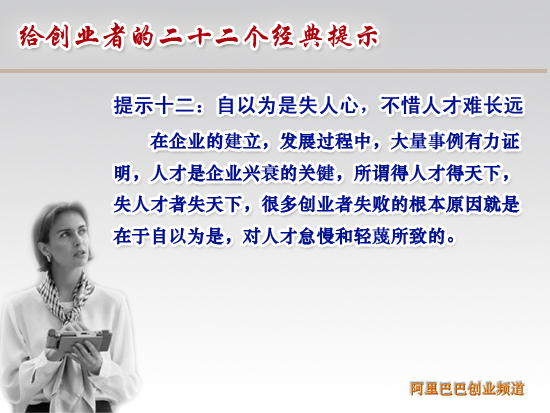 给创业者的二十二个经典提示

提示十二：自以为是失人心，不惜人才难长远

在企业的建立，发展过程中，大量事例有力证明，人才是企业兴衰的关键，所谓得人才得天下，失人才者失天下，很多创业者失败的根本原因就是在于自以为是，对人才怠慢和轻蔑所致的。

阿里巴巴创业频道